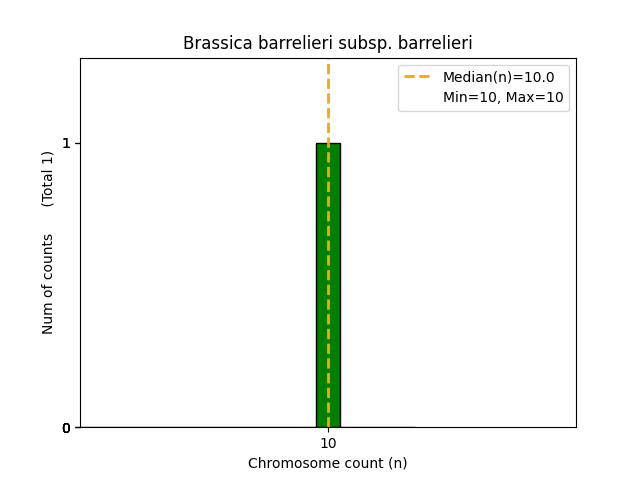 Brassica barrelieri subsp. barrelieri

Median(n)=10.0
Min=10, Max=10

Num of counts (Total 1)

1

0

10

Chromosome count (n)